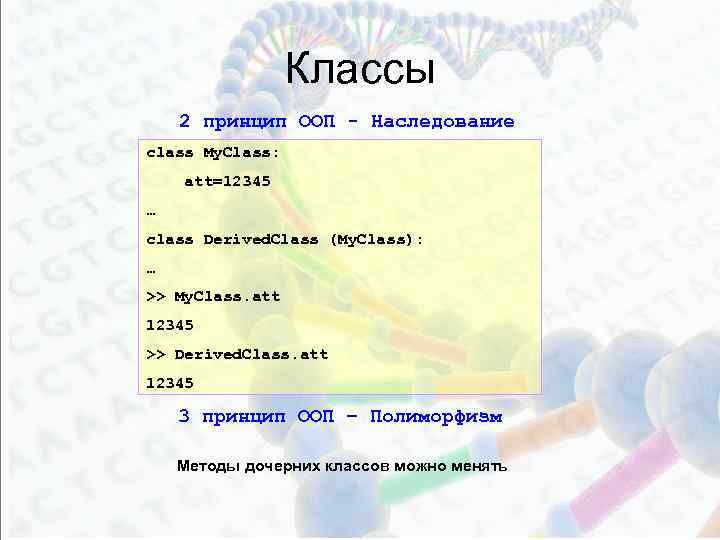 Классы

2 принцип ООП - Наследование

class MyClass:

att=12345

…

class DerivedClass (MyClass):

…

>> MyClass.att

12345

>> DerivedClass.att

12345

3 принцип ООП – Полиморфизм

Методы дочерних классов можно менять